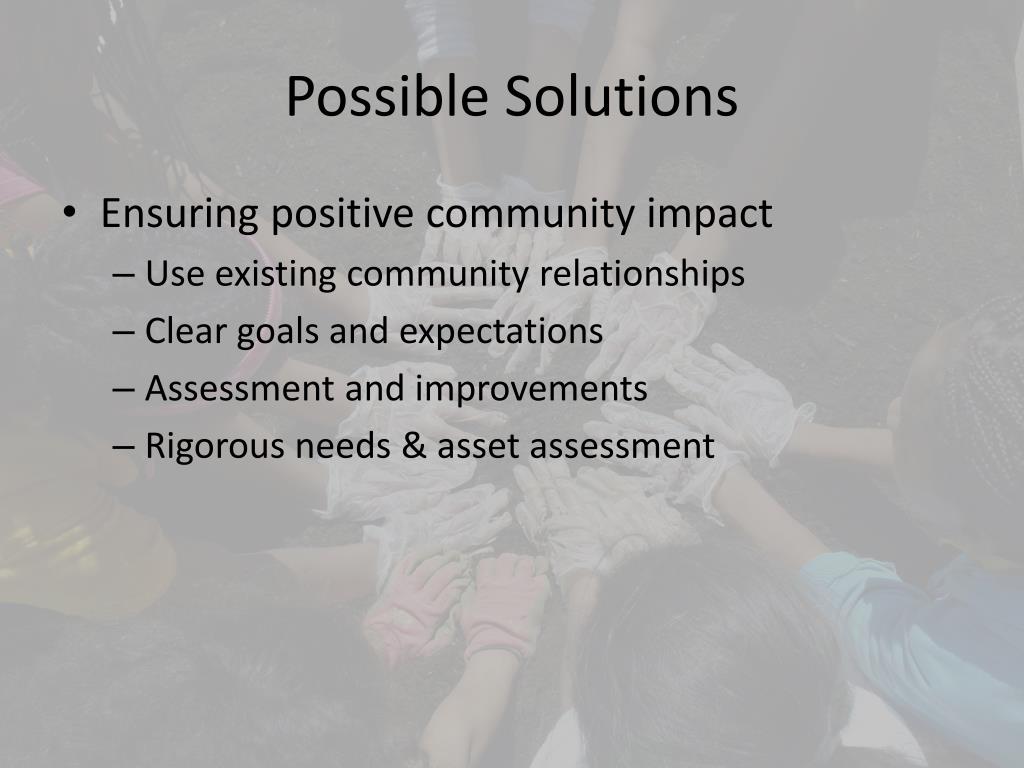 Possible Solutions

• Ensuring positive community impact
– Use existing community relationships
– Clear goals and expectations
– Assessment and improvements
– Rigorous needs & asset assessment